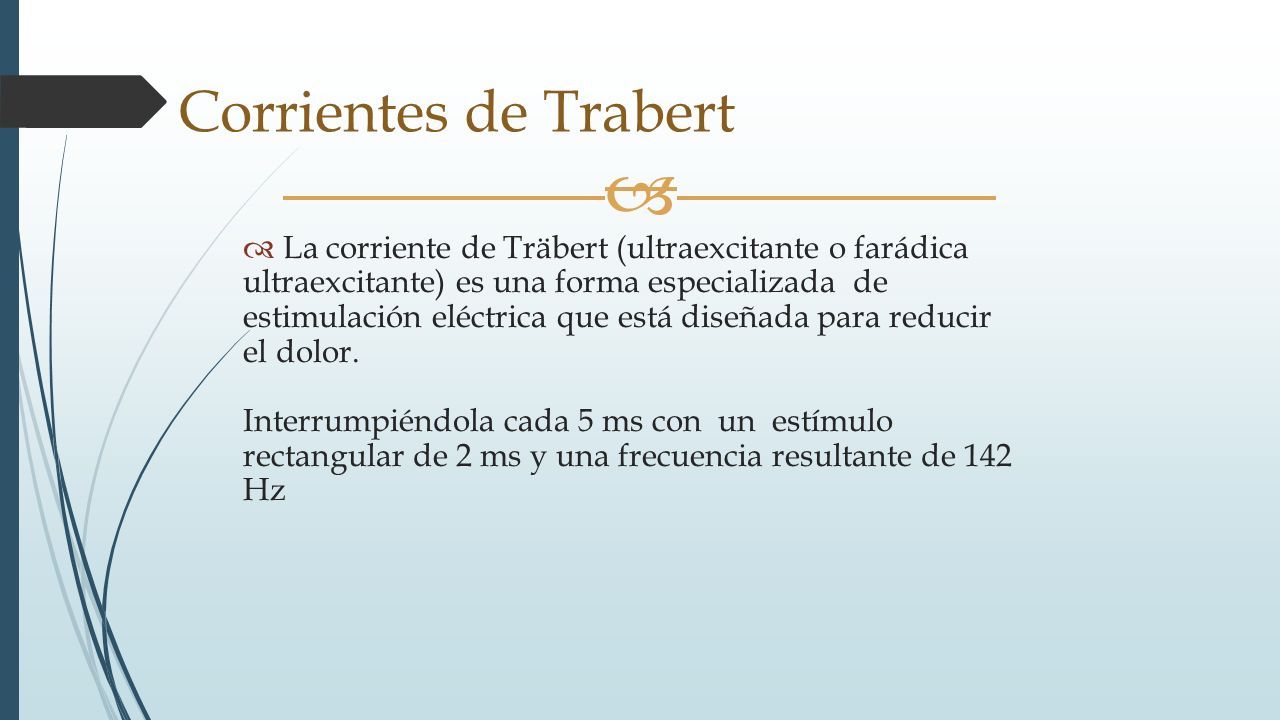 Corrientes de Trabert

La corriente de Träbert (ultraexcitante o farádica ultraexcitante) es una forma especializada de estimulación eléctrica que está diseñada para reducir el dolor.

Interrumpiéndola cada 5 ms con un estímulo rectangular de 2 ms y una frecuencia resultante de 142 Hz